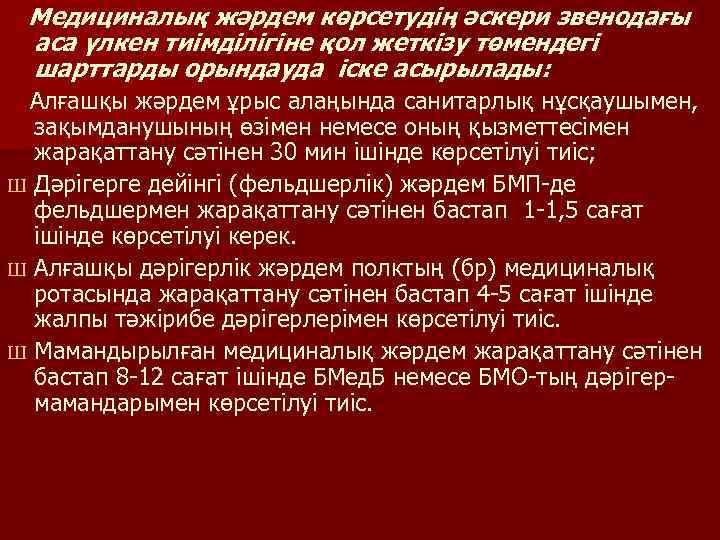 Медициналық жәрдем көрсетудің әскери звенодағы аса үлкен тиімділігіне қол жеткізу төмендегі шарттарды орындауда іске асырылады:

Алғашқы жәрдем ұрыс алаңында санитарлық нұсқаушымен, зақымданушының өзімен немесе оның қызметтесімен жарақаттану сәтінен 30 мин ішінде көрсетілуі тиіс;

Ш Дәрігерге дейінгі (фельдшерлік) жәрдем БМП-де фельдшермен жарақаттану сәтінен бастап 1-1,5 сағат ішінде көрсетілуі керек.

Ш Алғашқы дәрігерлік жәрдем полктың (бр) медициналық ротасында жарақаттану сәтінен бастап 4-5 сағат ішінде жалпы тәжірибе дәрігерлерімен көрсетілуі тиіс.

Ш Мамандырылған медициналық жәрдем жарақаттану сәтінен бастап 8-12 сағат ішінде БМедБ немесе БМО-тың дәрігер-мамандарымен көрсетілуі тиіс.